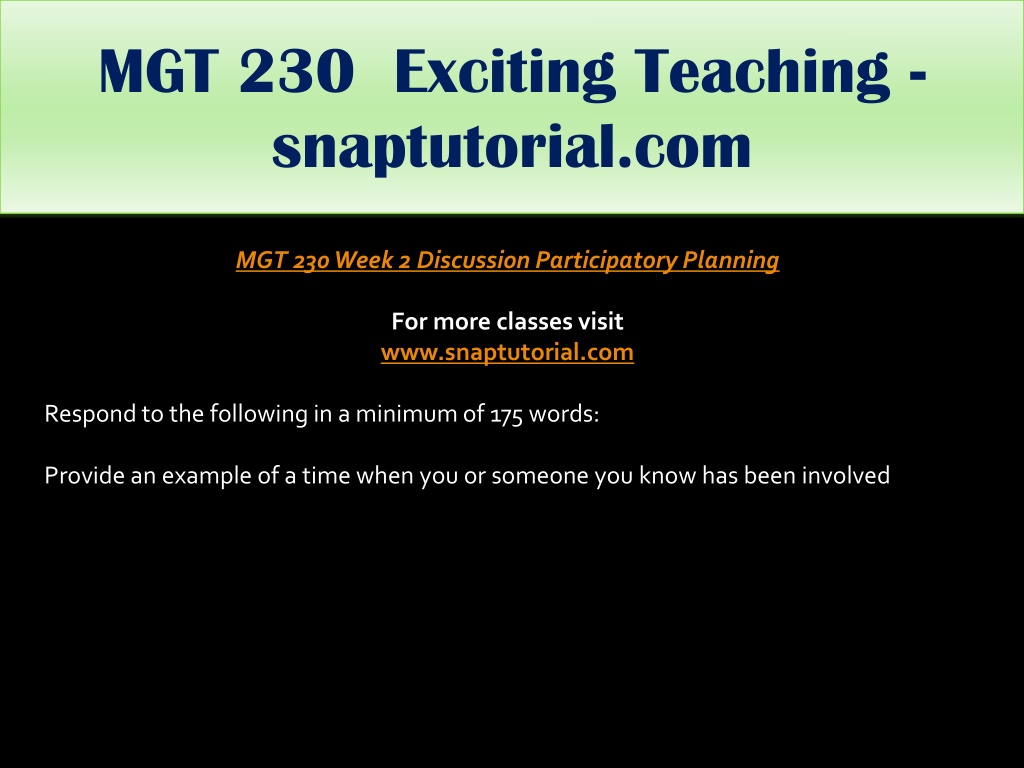 MGT 230 Exciting Teaching - snaptutorial.com

MGT 230 Week 2 Discussion Participatory Planning

For more classes visit
www.snaptutorial.com

Respond to the following in a minimum of 175 words:

Provide an example of a time when you or someone you know has been involved